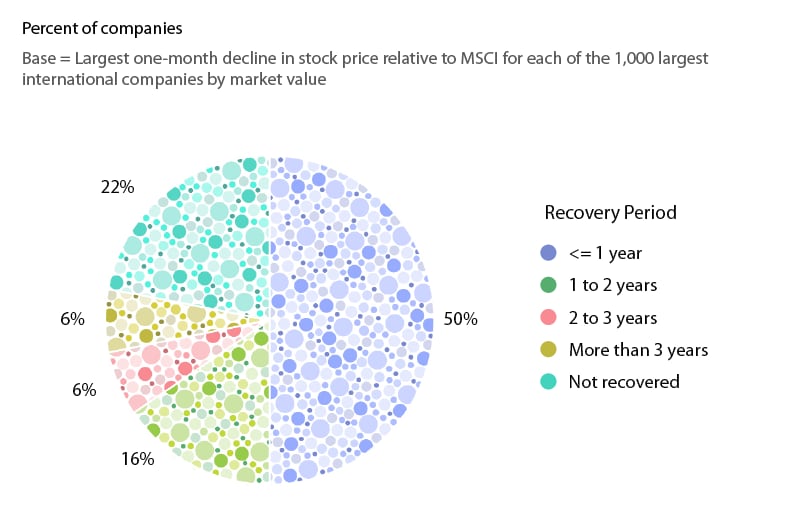 Percent of companies

Base = Largest one-month decline in stock price relative to MSCI for each of the 1,000 largest international companies by market value

22%

6%

6%

16%

50%

Recovery Period

<= 1 year

1 to 2 years

2 to 3 years

More than 3 years

Not recovered